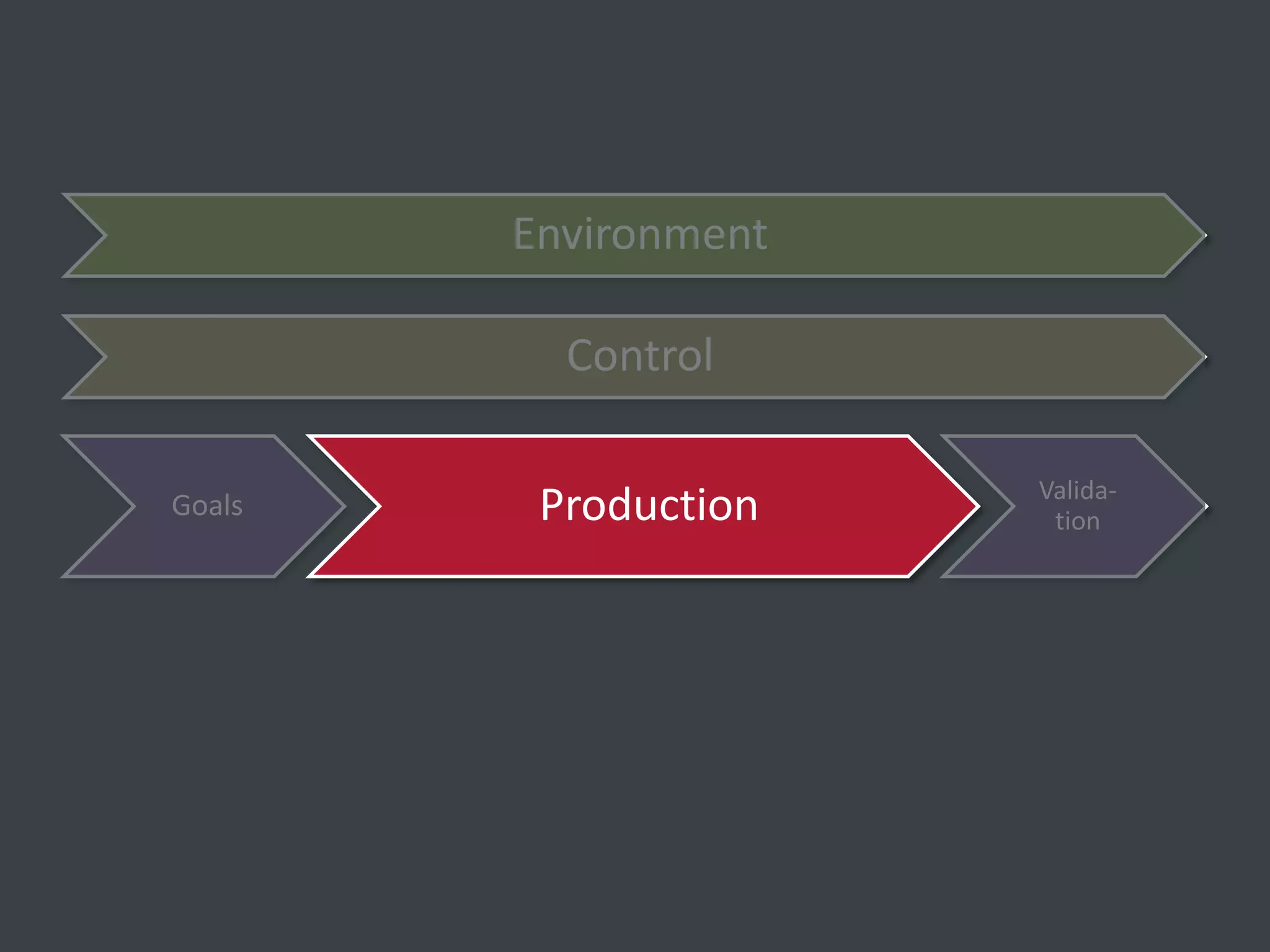 Environment

Control

Goals

Production

Validation